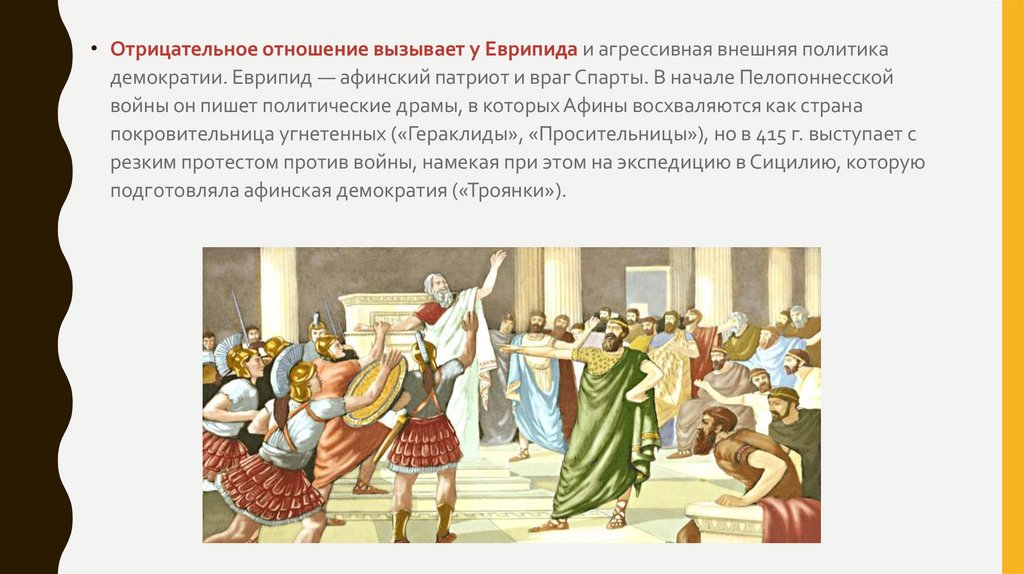 • Отрицательное отношение вызывает у Еврипида и агрессивная внешняя политика демократии. Еврипид — афинский патриот и враг Спарты. В начале Пелопоннесской войны он пишет политические драмы, в которых Афины восхваляются как страна покровительница угнетенных («Гераклиды», «Просительницы»), но в 415 г. выступает с резким протестом против войны, намекая при этом на экспедицию в Сицилию, которую подготовляла афинская демократия («Троянки»).